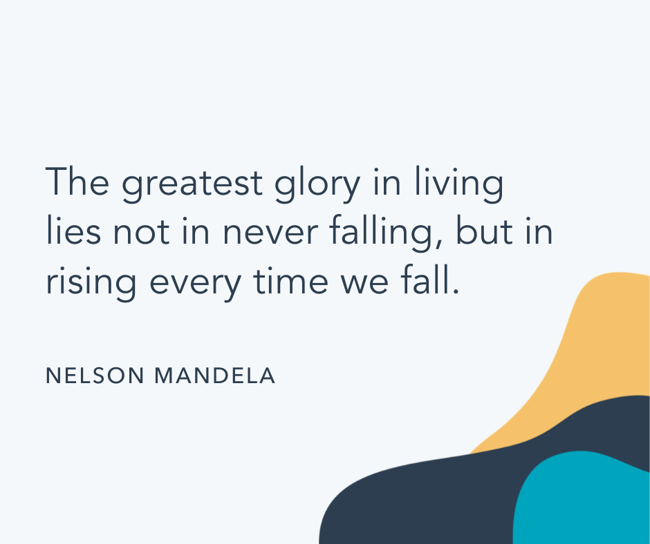 The greatest glory in living lies not in never falling, but in rising every time we fall.

NELSON MANDELA